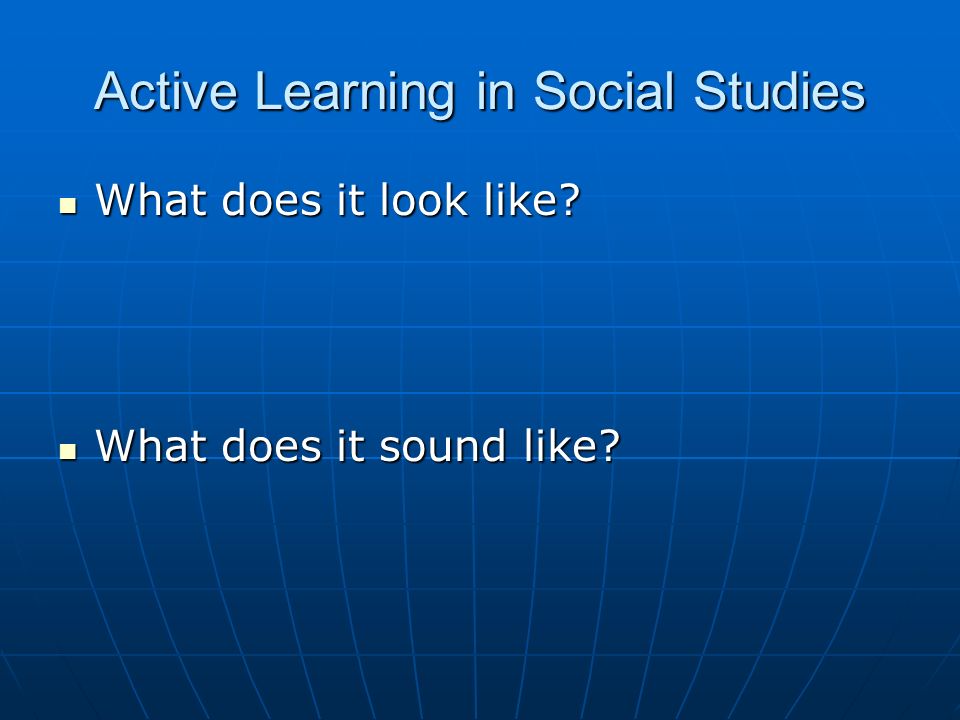 Active Learning in Social Studies

What does it look like?

What does it sound like?